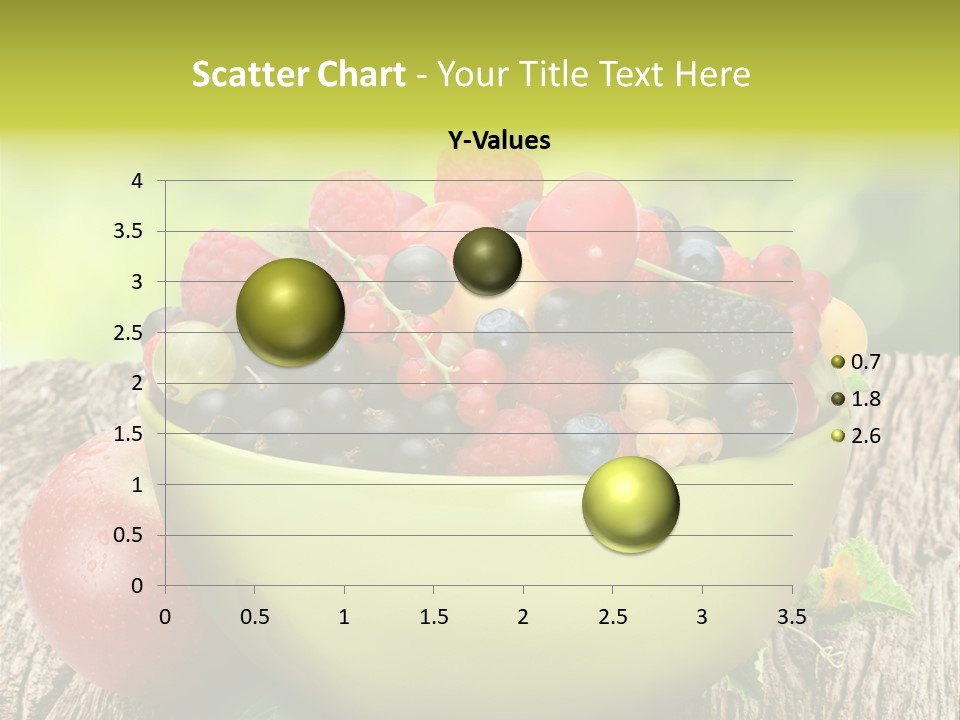 Scatter Chart - Your Title Text Here

Y-Values

4
3.5
3
2.5
2
1.5
1
0.5
0

0 0.5 1 1.5 2 2.5 3 3.5

0.7
1.8
2.6